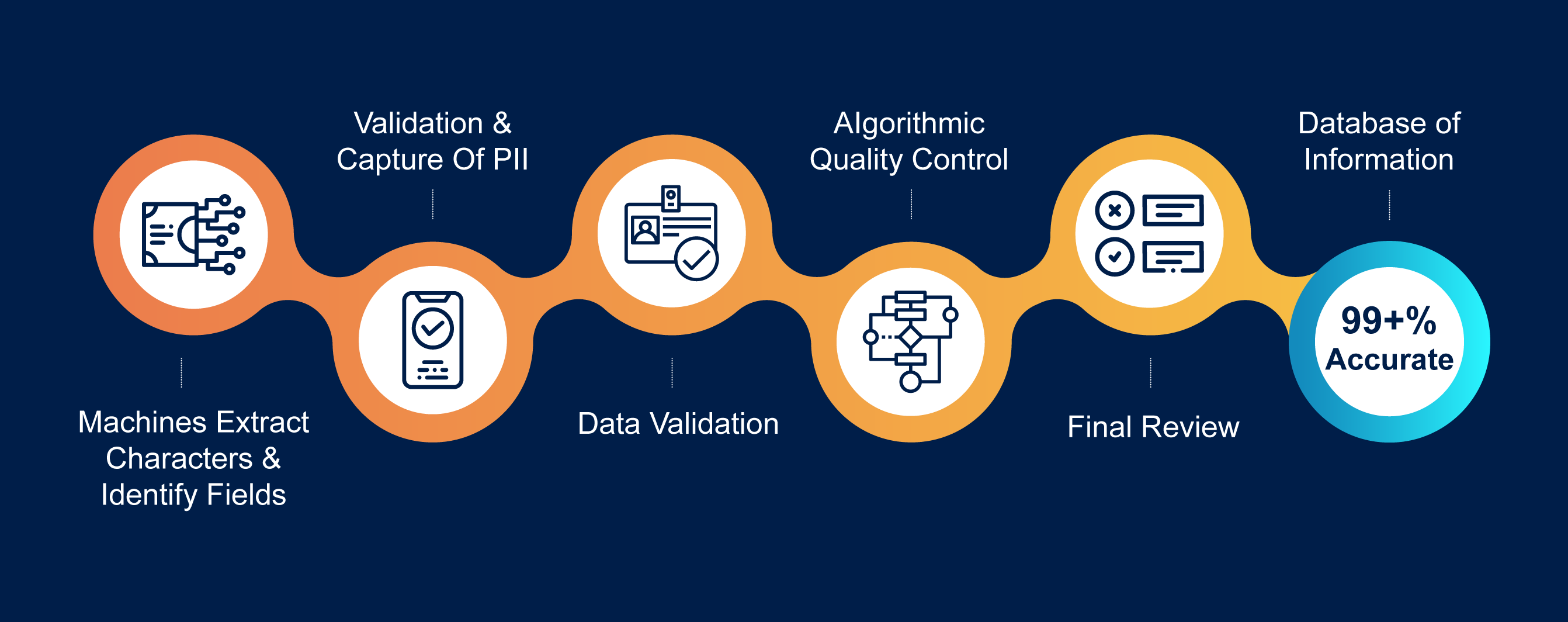 Machines Extract Characters & Identify Fields

Validation & Capture Of PII

Data Validation

Algorithmic Quality Control

Final Review

Database of Information

99+% Accurate